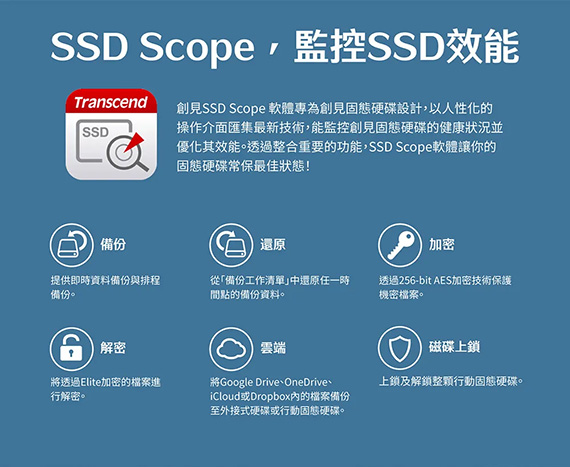 SSD Scope，監控SSD效能

Transcend
SSD

創見SSD Scope 軟體專為創見固態硬碟設計，以人性化的操作介面匯集最新技術，能監控創見固態硬碟的健康狀況並優化其效能。透過整合重要的功能，SSD Scope軟體讓你的固態硬碟常保最佳狀態！

備份
提供即時資料備份與排程備份。

還原
從「備份工作清單」中還原任一時間點的備份資料。

加密
透過256-bit AES加密技術保護機密檔案。

解密
將透過Elite加密的檔案進行解密。

雲端
將Google Drive、OneDrive、iCloud或Dropbox內的檔案備份至外接式硬碟或行動固態硬碟。

磁碟上鎖
上鎖及解鎖整顆行動固態硬碟。